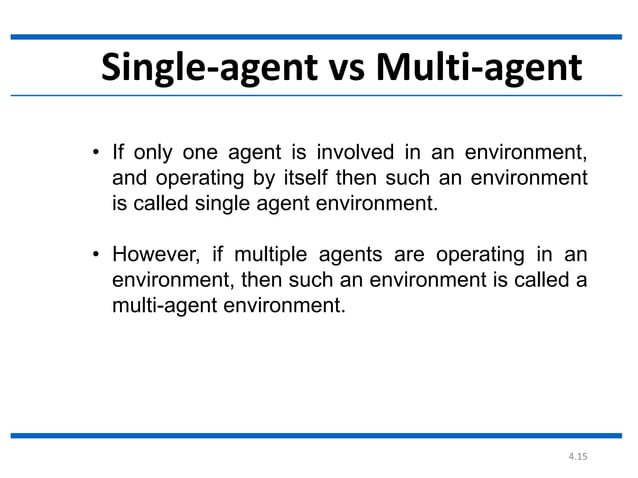 Single-agent vs Multi-agent

• If only one agent is involved in an environment, and operating by itself then such an environment is called single agent environment.

• However, if multiple agents are operating in an environment, then such an environment is called a multi-agent environment.

4.15